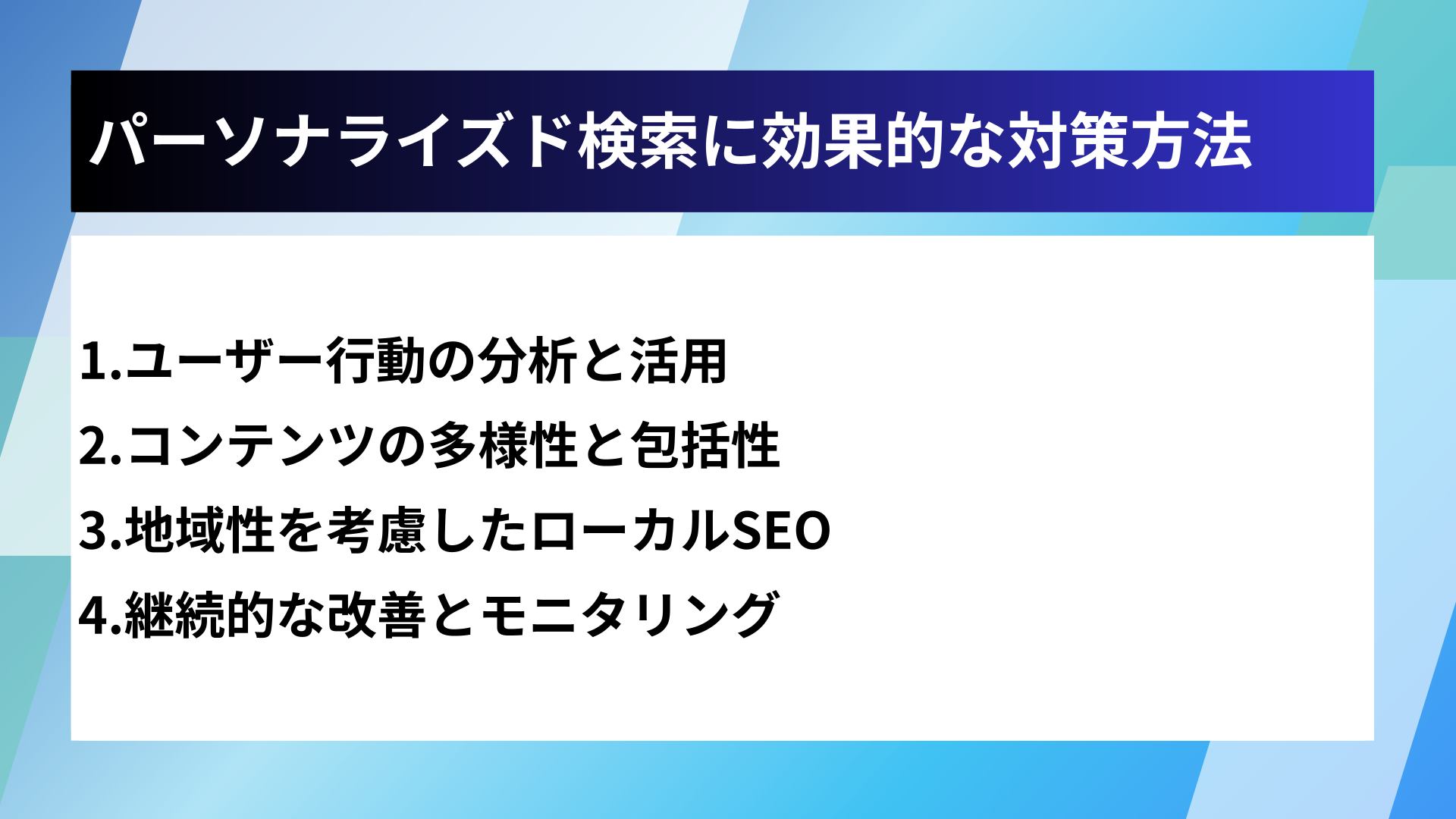 パーソナライズド検索に効果的な対策方法

1.ユーザー行動の分析と活用
2.コンテンツの多様性と包括性
3.地域性を考慮したローカルSEO
4.継続的な改善とモニタリング